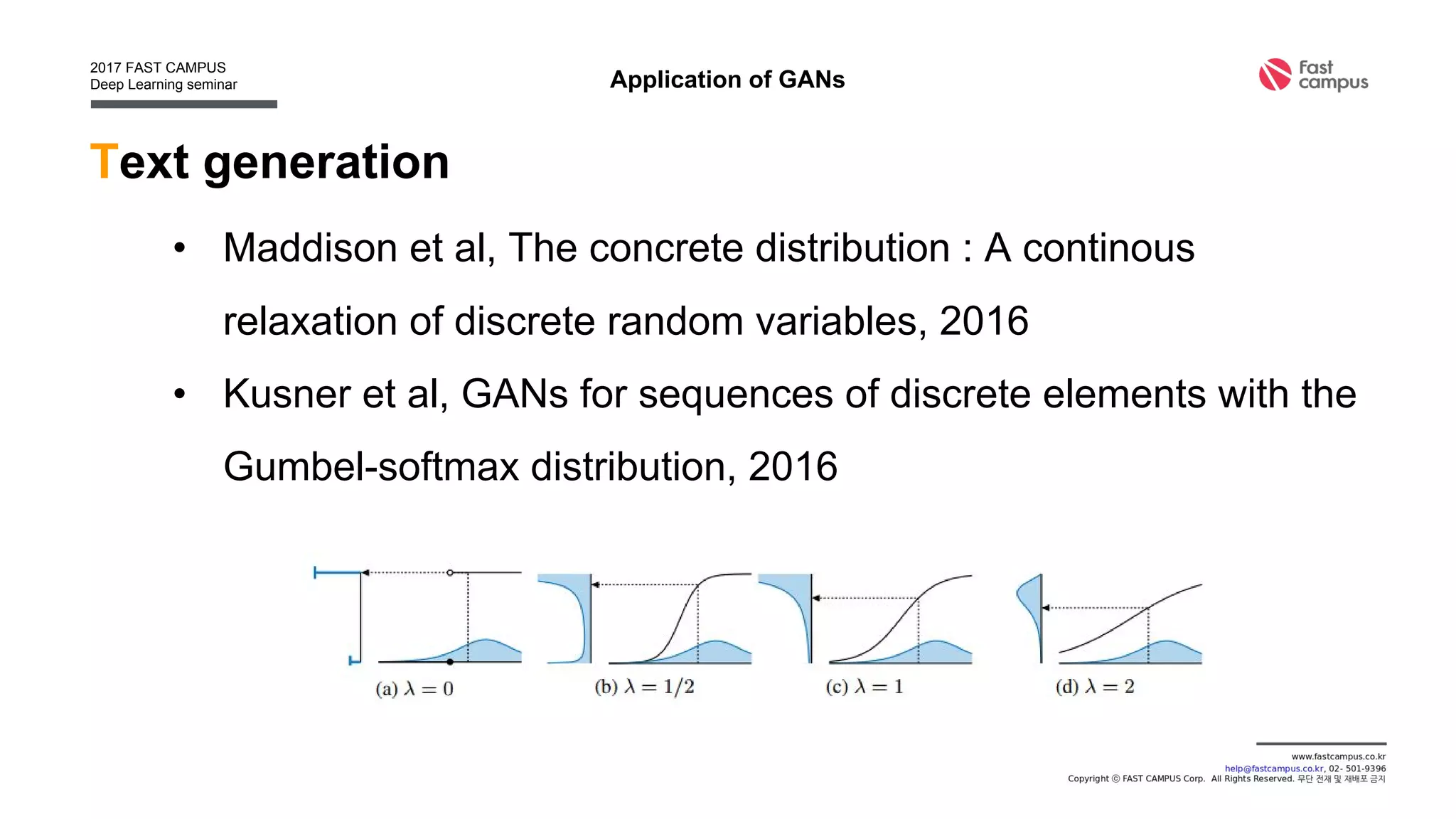 2017 FAST CAMPUS
Deep Learning seminar

Application of GANs

Fast campus

Text generation

• Maddison et al, The concrete distribution : A continous relaxation of discrete random variables, 2016

• Kusner et al, GANs for sequences of discrete elements with the Gumbel-softmax distribution, 2016

(a) $\lambda = 0$

(b) $\lambda = 1/2$

(c) $\lambda = 1$

(d) $\lambda = 2$

www.fastcampus.co.kr
help@fastcampus.co.kr, 02- 501-9396
Copyright ⓒ FAST CAMPUS Corp. All Rights Reserved. 무단 전재 및 재배포 금지